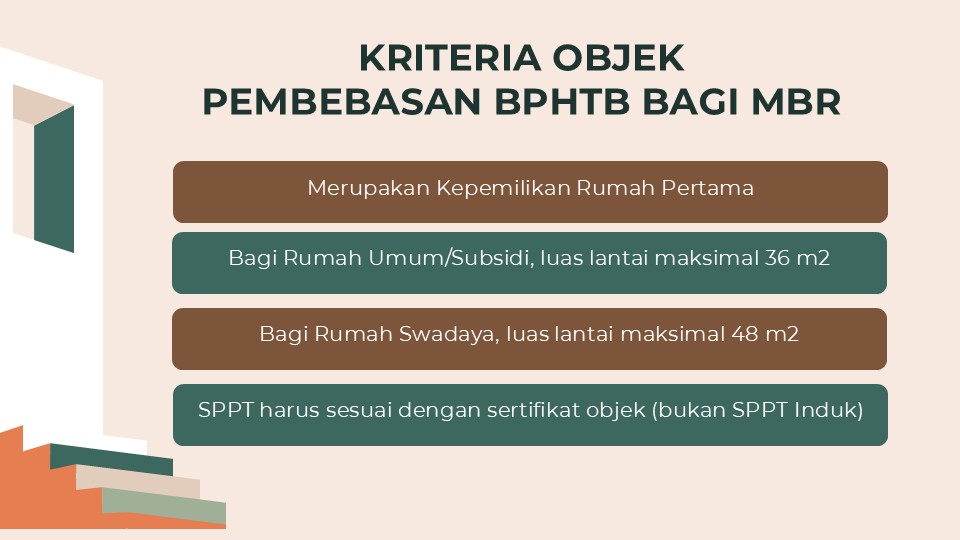 KRITERIA OBJEK
PEMBEBASAN BPHTB BAGI MBR

Merupakan Kepemilikan Rumah Pertama

Bagi Rumah Umum/Subsidi, luas lantai maksimal 36 m2

Bagi Rumah Swadaya, luas lantai maksimal 48 m2

SPPT harus sesuai dengan sertifikat objek (bukan SPPT Induk)